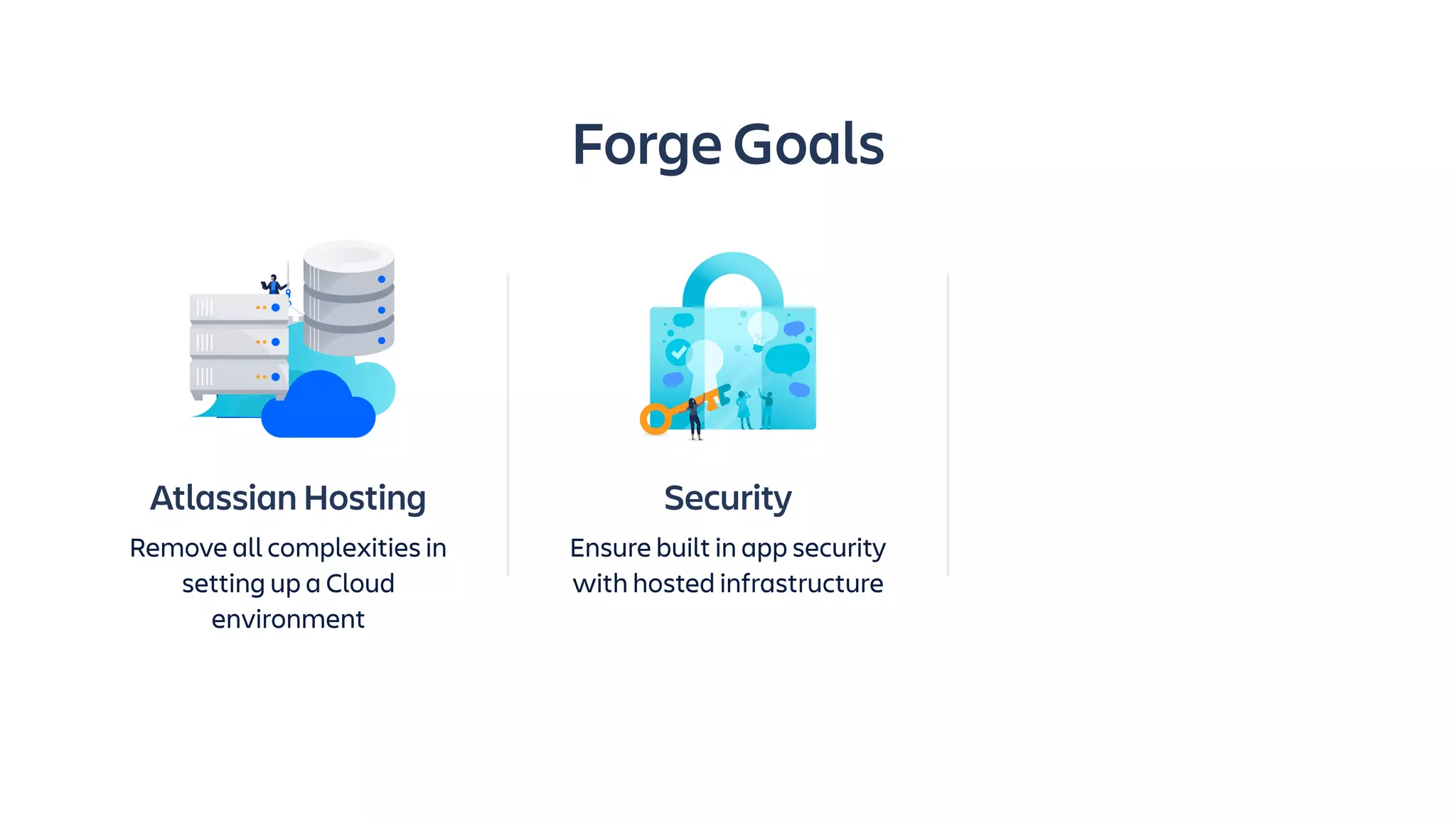 Forge Goals

Atlassian Hosting

Remove all complexities in setting up a Cloud environment

Security

Ensure built in app security with hosted infrastructure